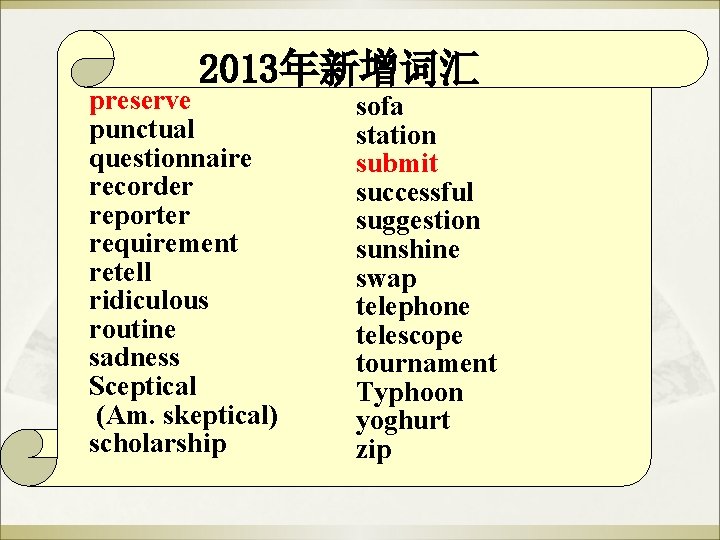 2013年新增词汇

preserve
punctual
questionnaire
recorder
reporter
requirement
retell
ridiculous
routine
sadness
Sceptical
(Am. skeptical)
scholarship

sofa
station
submit
successful
suggestion
sunshine
swap
telephone
telescope
tournament
Typhoon
yoghurt
zip